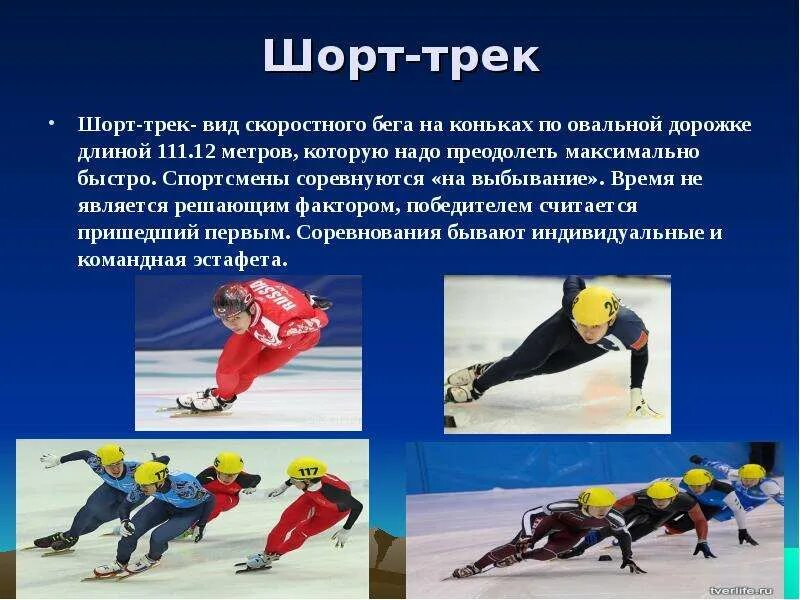 Шорт-трек

• Шорт-трек- вид скоростного бега на коньках по овальной дорожке длиной 111.12 метров, которую надо преодолеть максимально быстро. Спортсмены соревнуются «на выбывание». Время не является решающим фактором, победителем считается пришедший первым. Соревнования бывают индивидуальные и командная эстафета.

RUSSIA

117

tverlife.ru